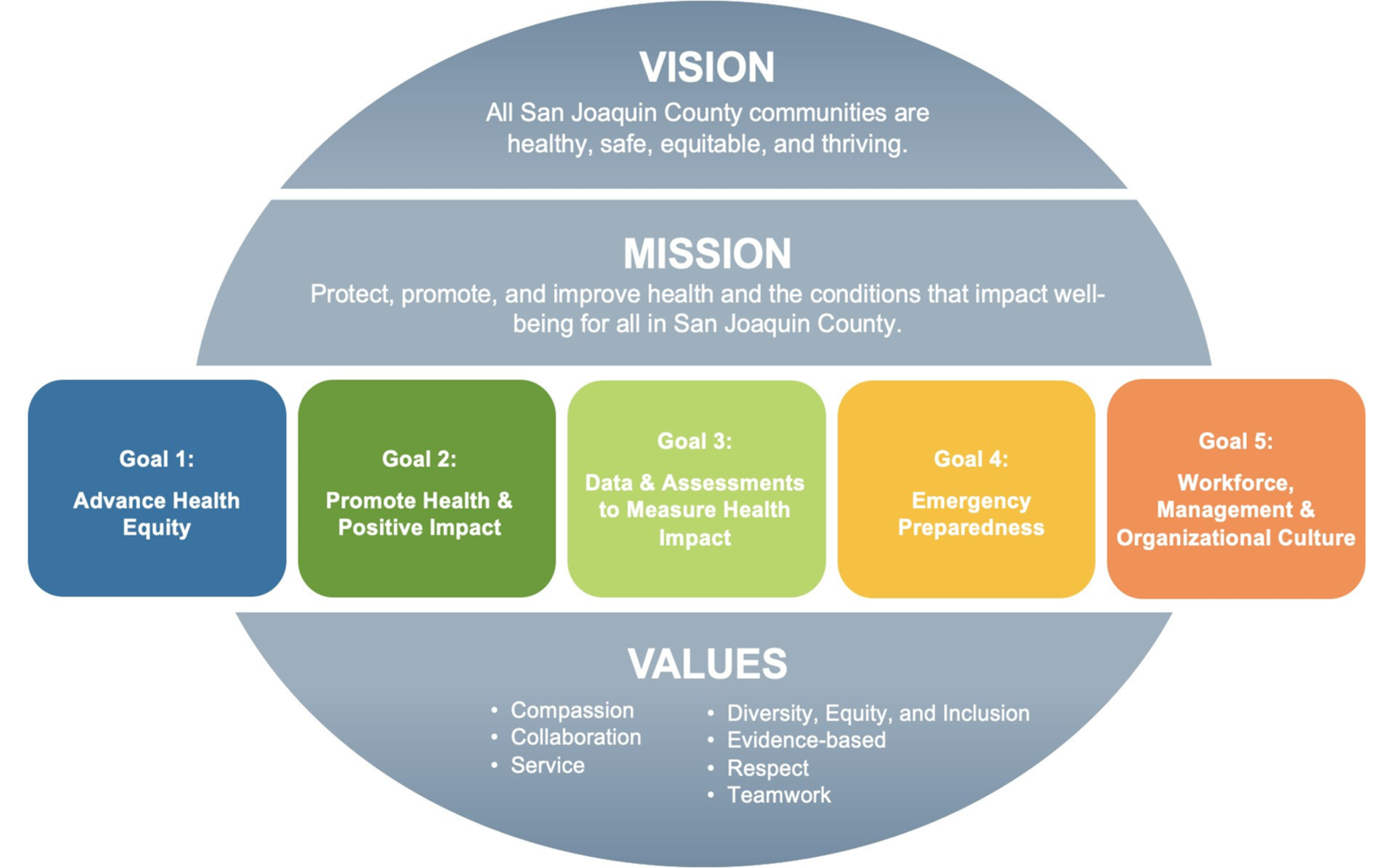 VISION

All San Joaquin County communities are healthy, safe, equitable, and thriving.

MISSION

Protect, promote, and improve health and the conditions that impact well-being for all in San Joaquin County.

Goal 1:

Advance Health Equity

Goal 2:

Promote Health & Positive Impact

Goal 3:

Data & Assessments to Measure Health Impact

Goal 4:

Emergency Preparedness

Goal 5:

Workforce, Management & Organizational Culture

VALUES

• Compassion
• Collaboration
• Service

• Diversity, Equity, and Inclusion
• Evidence-based
• Respect
• Teamwork